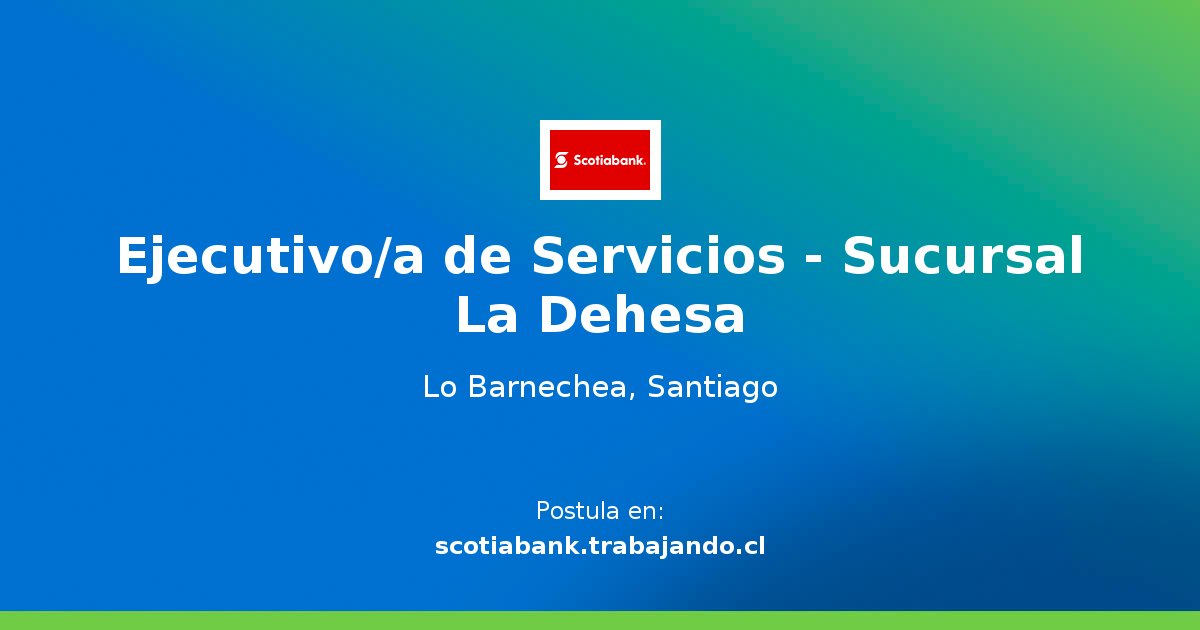 Scotiabank.

Ejecutivo/a de Servicios - Sucursal La Dehesa

Lo Barnechea, Santiago

Postula en:
scotiabank.trabajando.cl